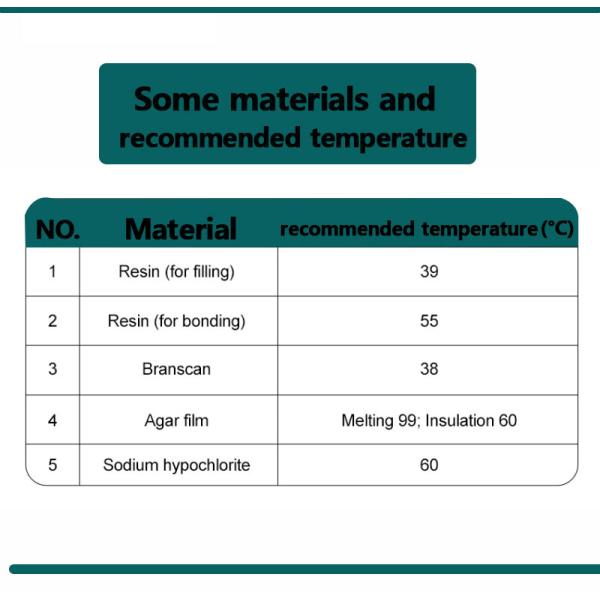 Some materials and recommended temperature

| NO. | Material | recommended temperature (°C) |
|---|---|---|
| 1 | Resin (for filling) | 39 |
| 2 | Resin (for bonding) | 55 |
| 3 | Branscan | 38 |
| 4 | Agar film | Melting 99; Insulation 60 |
| 5 | Sodium hypochlorite | 60 |